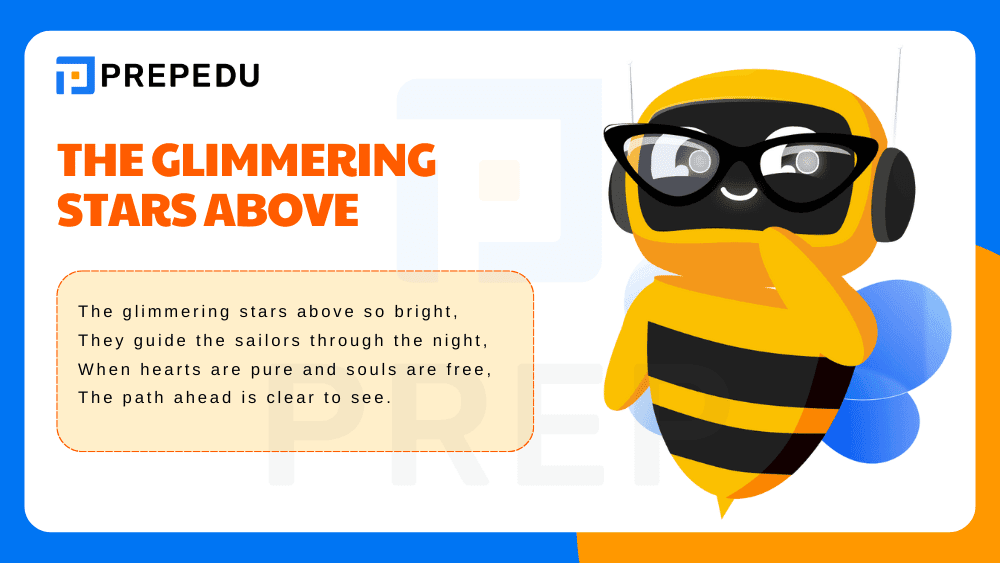 PREPEDU

THE GLIMMERING STARS ABOVE

The glimmering stars above so bright,
They guide the sailors through the night,
When hearts are pure and souls are free,
The path ahead is clear to see.

PREP